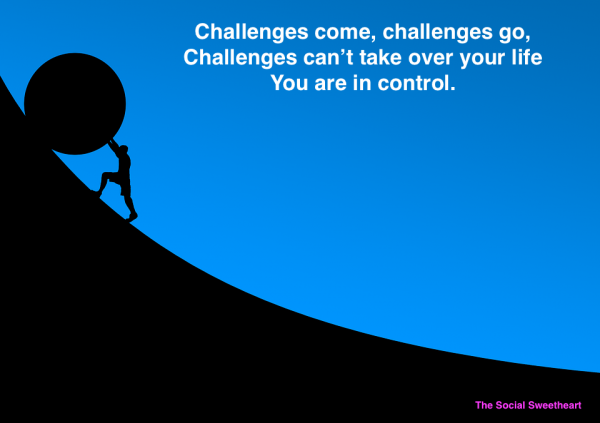 Challenges come, challenges go,
Challenges can’t take over your life
You are in control.

The Social Sweetheart